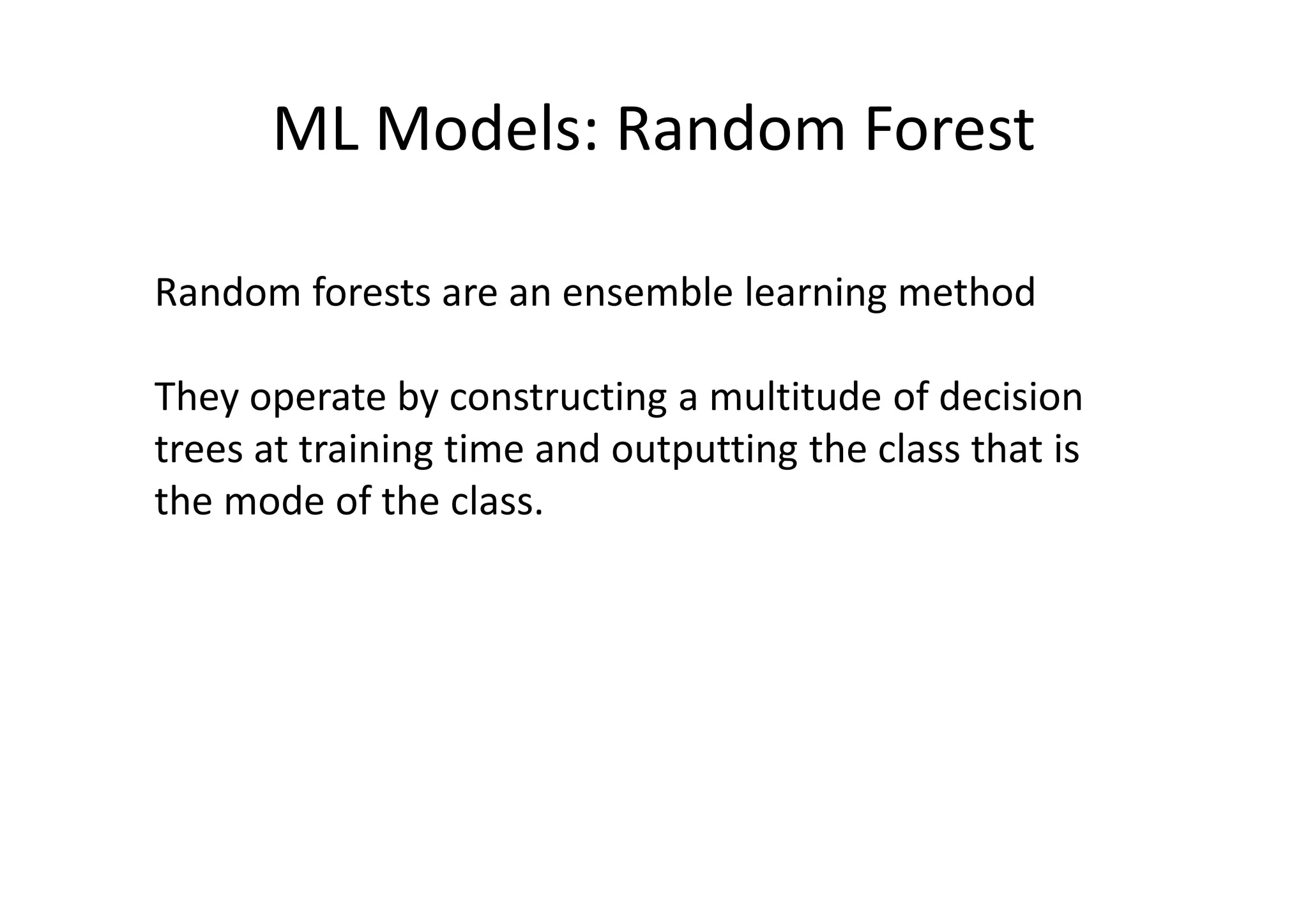 ML Models: Random Forest

Random forests are an ensemble learning method

They operate by constructing a multitude of decision trees at training time and outputting the class that is the mode of the class.